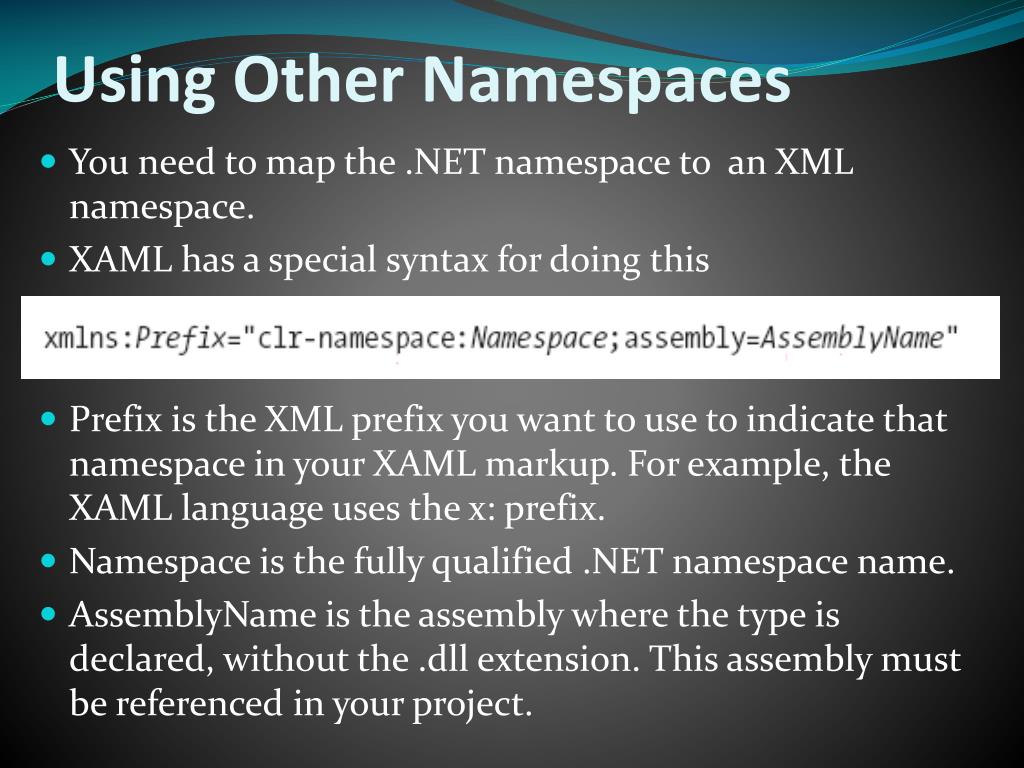 Using Other Namespaces

You need to map the .NET namespace to  an XML namespace.

XAML has a special syntax for doing this

xmlns:Prefix="clr-namespace:Namespace;assembly=AssemblyName"

Prefix is the XML prefix you want to use to indicate that namespace in your XAML markup. For example, the XAML language uses the x: prefix.

Namespace is the fully qualified .NET namespace name.

AssemblyName is the assembly where the type is declared, without the .dll extension. This assembly must be referenced in your project.